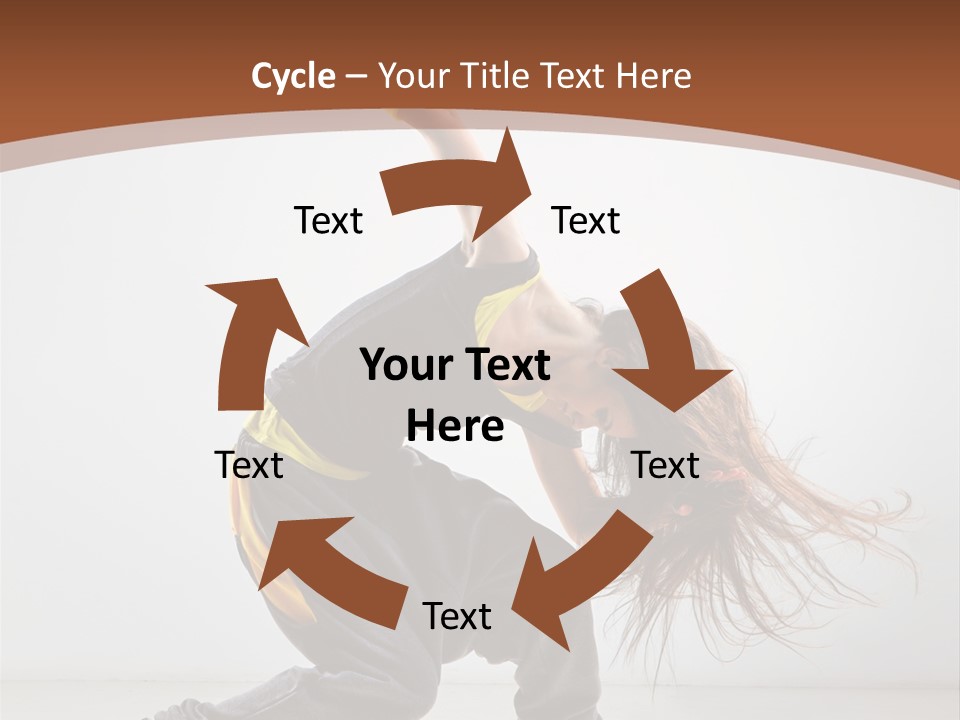 Cycle – Your Title Text Here

Text

Text

Your Text Here

Text

Text

Text